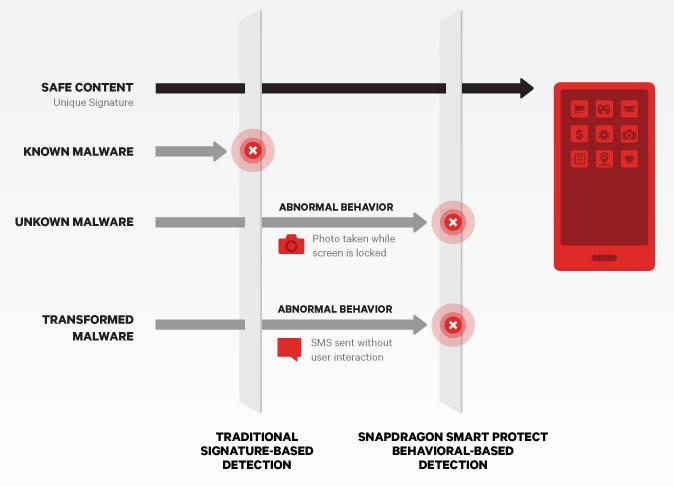 SAFE CONTENT
Unique Signature

KNOWN MALWARE

UNKOWN MALWARE

ABNORMAL BEHAVIOR

Photo taken while screen is locked

TRANSFORMED MALWARE

ABNORMAL BEHAVIOR

SMS sent without user interaction

$

TRADITIONAL SIGNATURE-BASED DETECTION

SNAPDRAGON SMART PROTECT BEHAVIORAL-BASED DETECTION